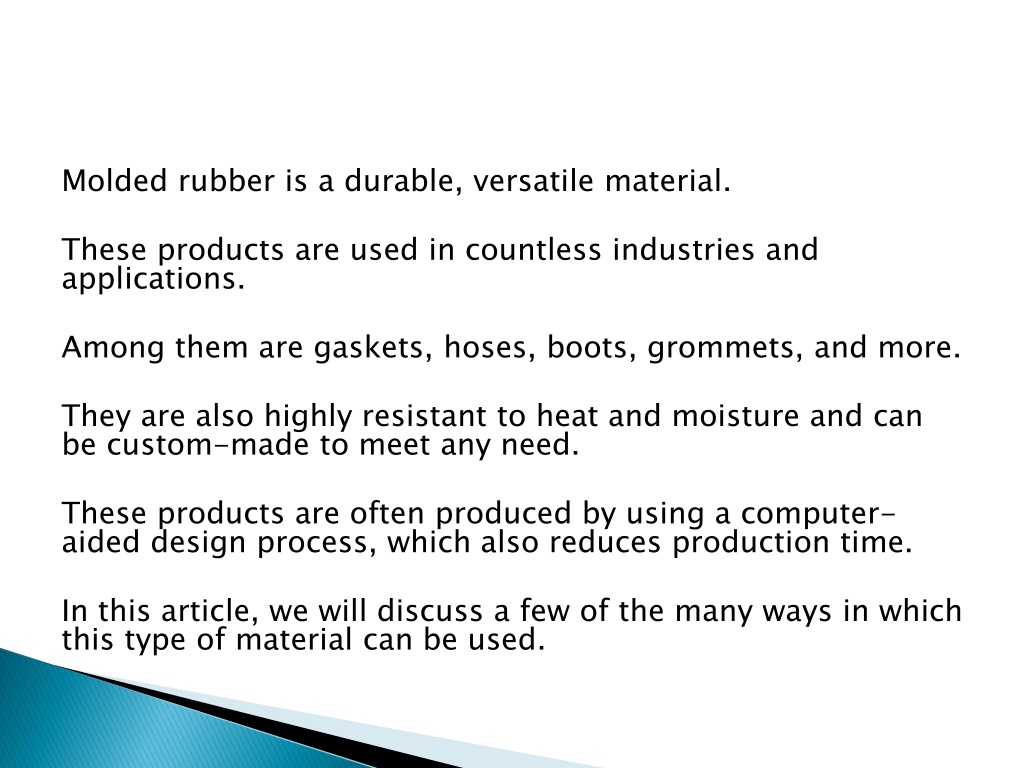 Molded rubber is a durable, versatile material.

These products are used in countless industries and applications.

Among them are gaskets, hoses, boots, grommets, and more.

They are also highly resistant to heat and moisture and can be custom-made to meet any need.

These products are often produced by using a computer-aided design process, which also reduces production time.

In this article, we will discuss a few of the many ways in which this type of material can be used.